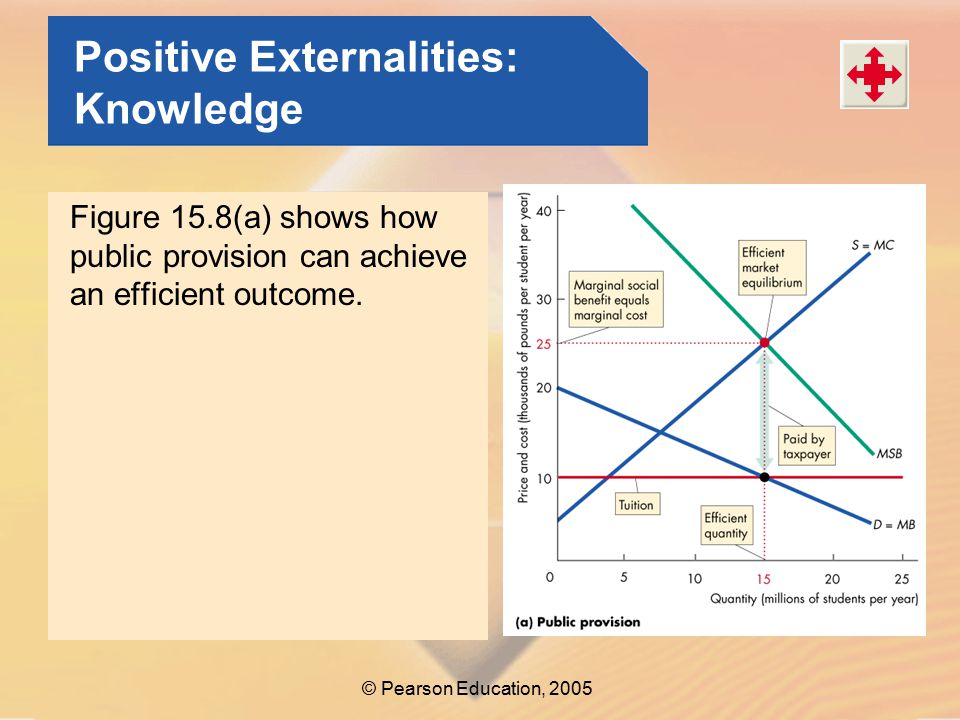 Positive Externalities: Knowledge

Figure 15.8(a) shows how public provision can achieve an efficient outcome.

Price and cost (thousands of pounds per student per year)

40
30
25
20
10

Marginal social benefit equals marginal cost

Efficient market equilibrium

$S = MC$

Paid by taxpayer

$MSB$

Tuition

Efficient quantity

$D = MB$

0 5 10 15 20 25

Quantity (millions of students per year)

(a) Public provision

© Pearson Education, 2005